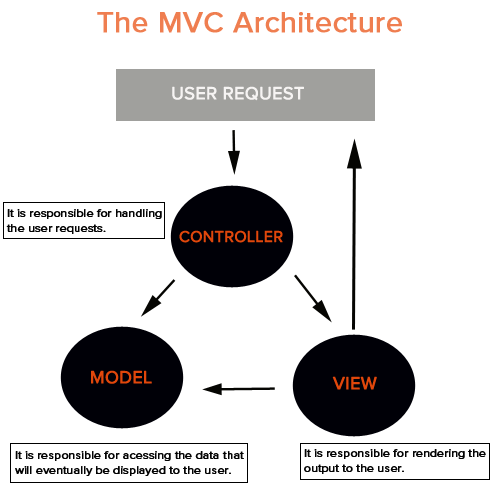 The MVC Architecture

USER REQUEST

It is responsible for handling the user requests.

CONTROLLER

MODEL

VIEW

It is responsible for acessing the data that will eventually be displayed to the user.

It is responsible for rendering the output to the user.